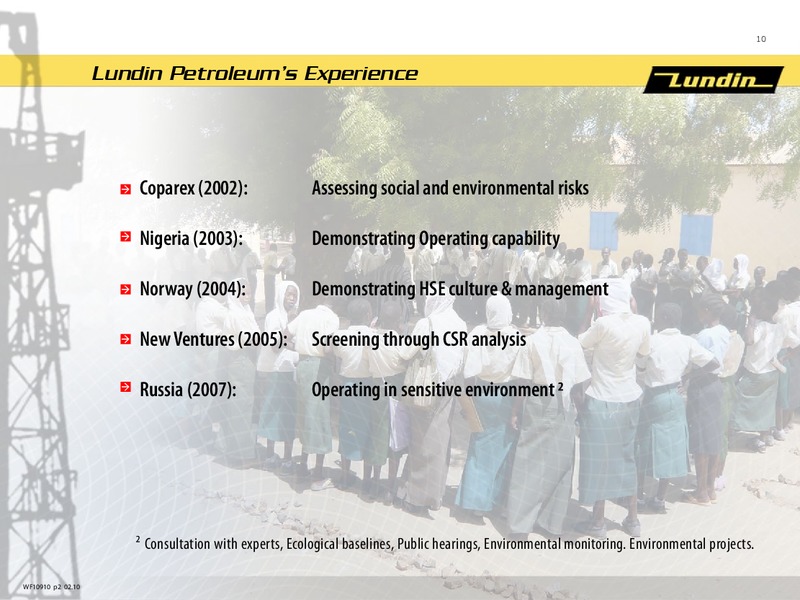 10

Lundin Petroleum's Experience

Lundin

Coparex (2002): Assessing social and environmental risks

Nigeria (2003): Demonstrating Operating capability

Norway (2004): Demonstrating HSE culture & management

New Ventures (2005): Screening through CSR analysis

Russia (2007): Operating in sensitive environment ²

² Consultation with experts, Ecological baselines, Public hearings, Environmental monitoring. Environmental projects.

WF10910 p2 02.10